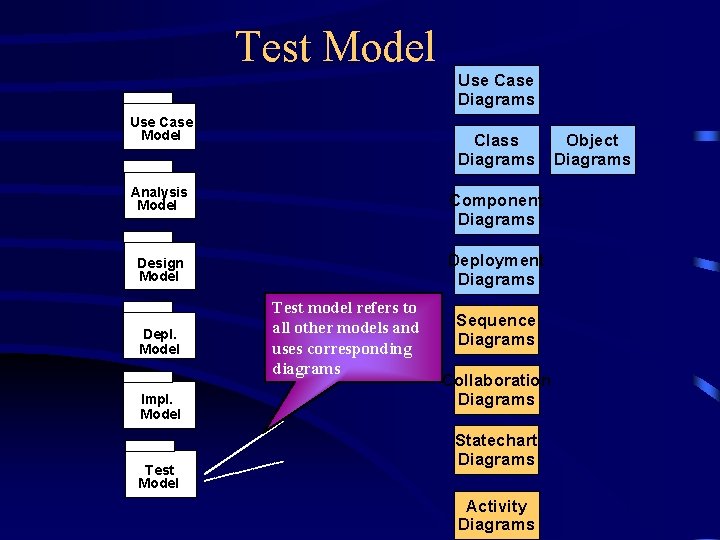 Test Model

Use Case Model

Analysis Model

Design Model

Depl. Model

Impl. Model

Test Model

Test model refers to all other models and uses corresponding diagrams

Use Case Diagrams

Class Diagrams

Object Diagrams

Component Diagrams

Deployment Diagrams

Sequence Diagrams

Collaboration Diagrams

Statechart Diagrams

Activity Diagrams